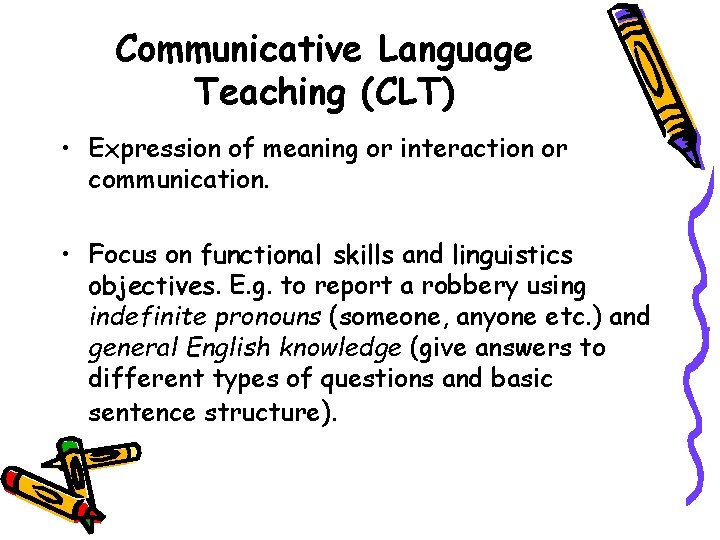 Communicative Language Teaching (CLT)

• Expression of meaning or interaction or communication.

• Focus on functional skills and linguistics objectives. E.g. to report a robbery using indefinite pronouns (someone, anyone etc.) and general English knowledge (give answers to different types of questions and basic sentence structure).